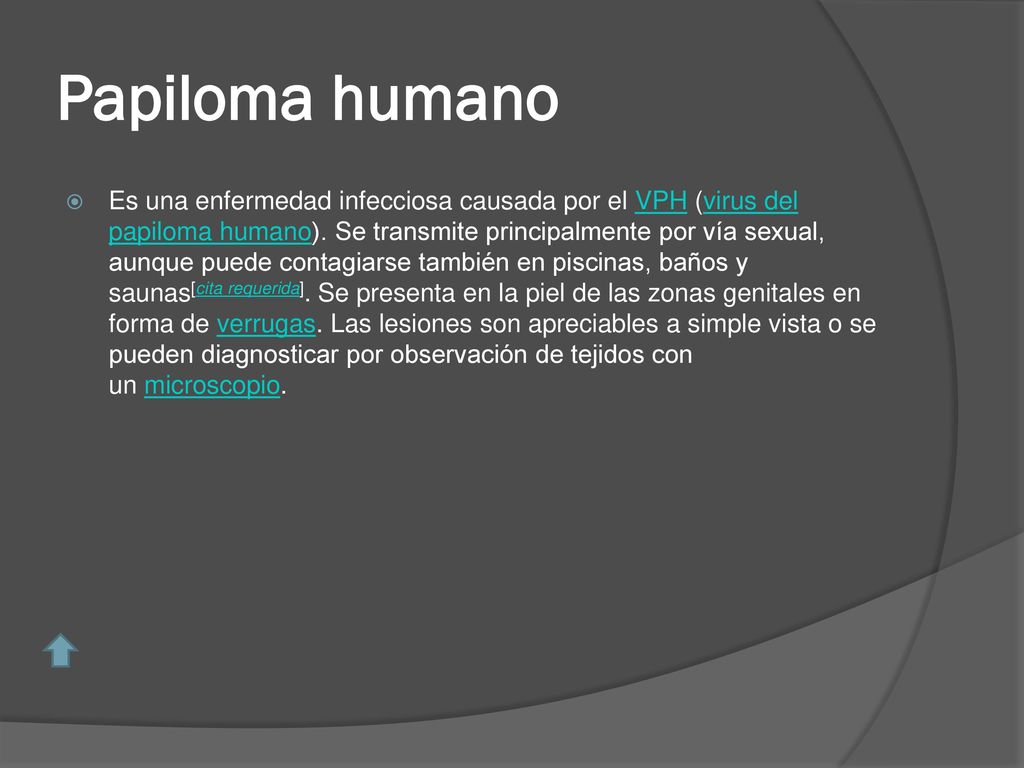 Papiloma humano

Es una enfermedad infecciosa causada por el VPH (virus del papiloma humano). Se transmite principalmente por vía sexual, aunque puede contagiarse también en piscinas, baños y saunas[cita requerida]. Se presenta en la piel de las zonas genitales en forma de verrugas. Las lesiones son apreciables a simple vista o se pueden diagnosticar por observación de tejidos con un microscopio.